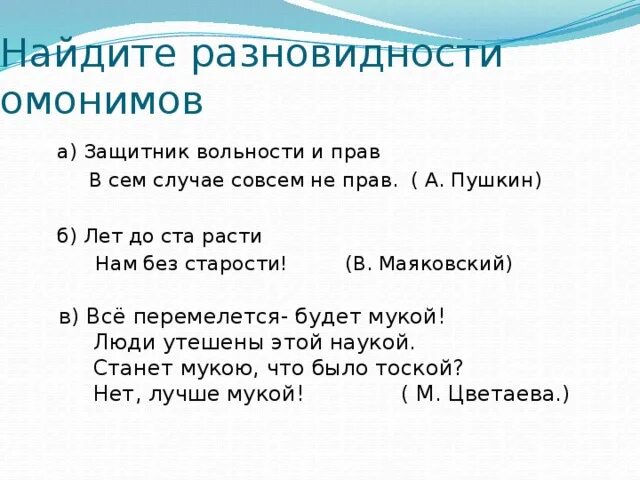 Найдите разновидности омонимов

а) Защитник вольности и прав
В сем случае совсем не прав. ( А. Пушкин)

б) Лет до ста расти
Нам без старости! (В. Маяковский)

в) Всё перемелется- будет мукой!
Люди утешены этой наукой.
Станет мукою, что было тоской?
Нет, лучше мукой! ( М. Цветаева.)